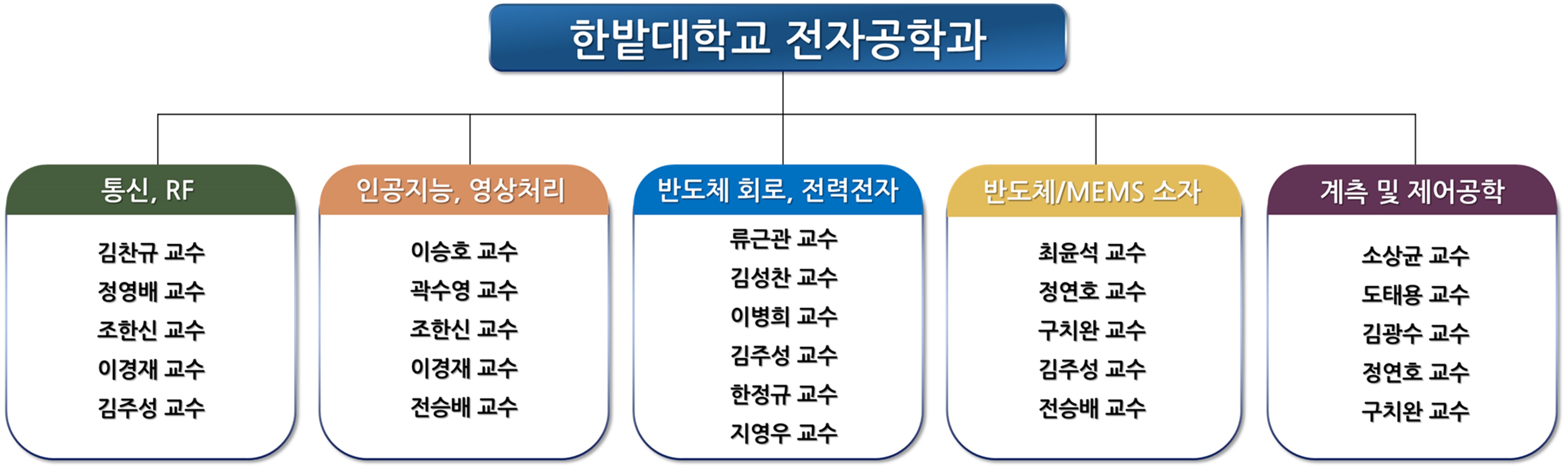 한밭대학교 전자공학과

통신, RF

김찬규 교수
정영배 교수
조한신 교수
이경재 교수
김주성 교수

인공지능, 영상처리

이승호 교수
곽수영 교수
조한신 교수
이경재 교수
전승배 교수

반도체 회로, 전력전자

류근관 교수
김성찬 교수
이병희 교수
김주성 교수
한정규 교수
지영우 교수

반도체/MEMS 소자

최윤석 교수
정연호 교수
구치완 교수
김주성 교수
전승배 교수

계측 및 제어공학

소상균 교수
도태용 교수
김광수 교수
정연호 교수
구치완 교수